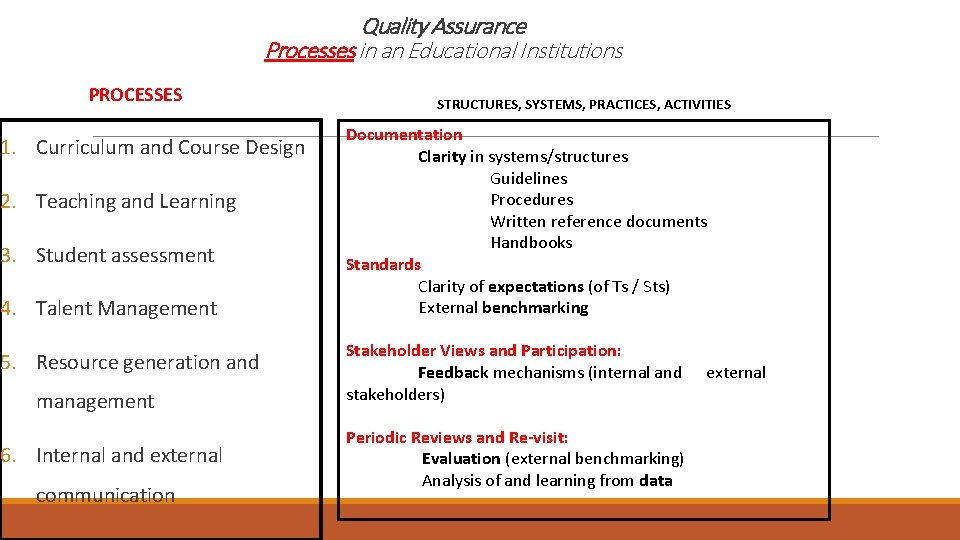 Quality Assurance
Processes in an Educational Institutions

PROCESSES

1. Curriculum and Course Design
2. Teaching and Learning
3. Student assessment
4. Talent Management
5. Resource generation and management
6. Internal and external communication

STRUCTURES, SYSTEMS, PRACTICES, ACTIVITIES

Documentation
Clarity in systems/structures
Guidelines
Procedures
Written reference documents
Handbooks

Standards
Clarity of expectations (of Ts / Sts)
External benchmarking

Stakeholder Views and Participation:
Feedback mechanisms (internal and external stakeholders)

Periodic Reviews and Re-visit:
Evaluation (external benchmarking)
Analysis of and learning from data